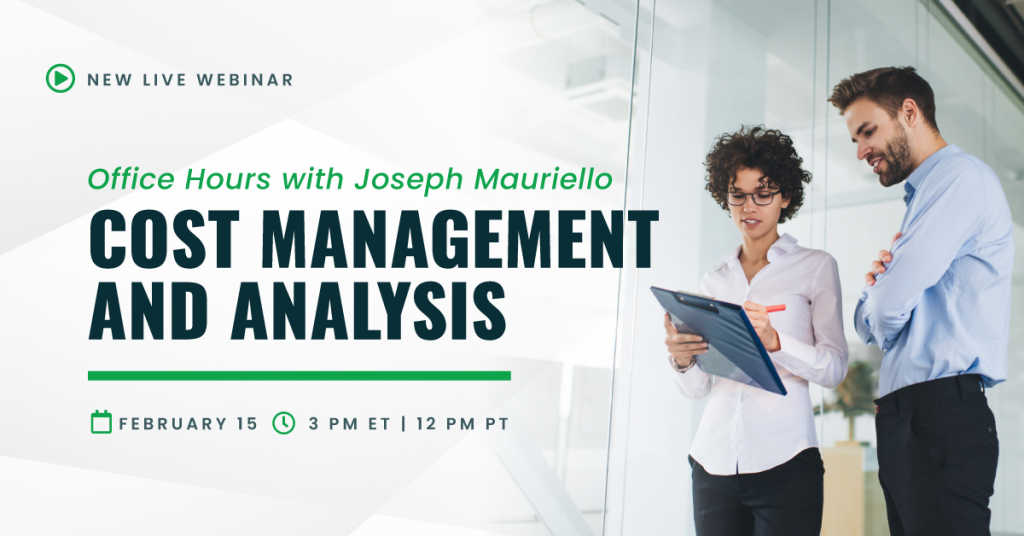 NEW LIVE WEBINAR

Office Hours with Joseph Mauriello

COST MANAGEMENT AND ANALYSIS

FEBRUARY 15 3 PM ET | 12 PM PT